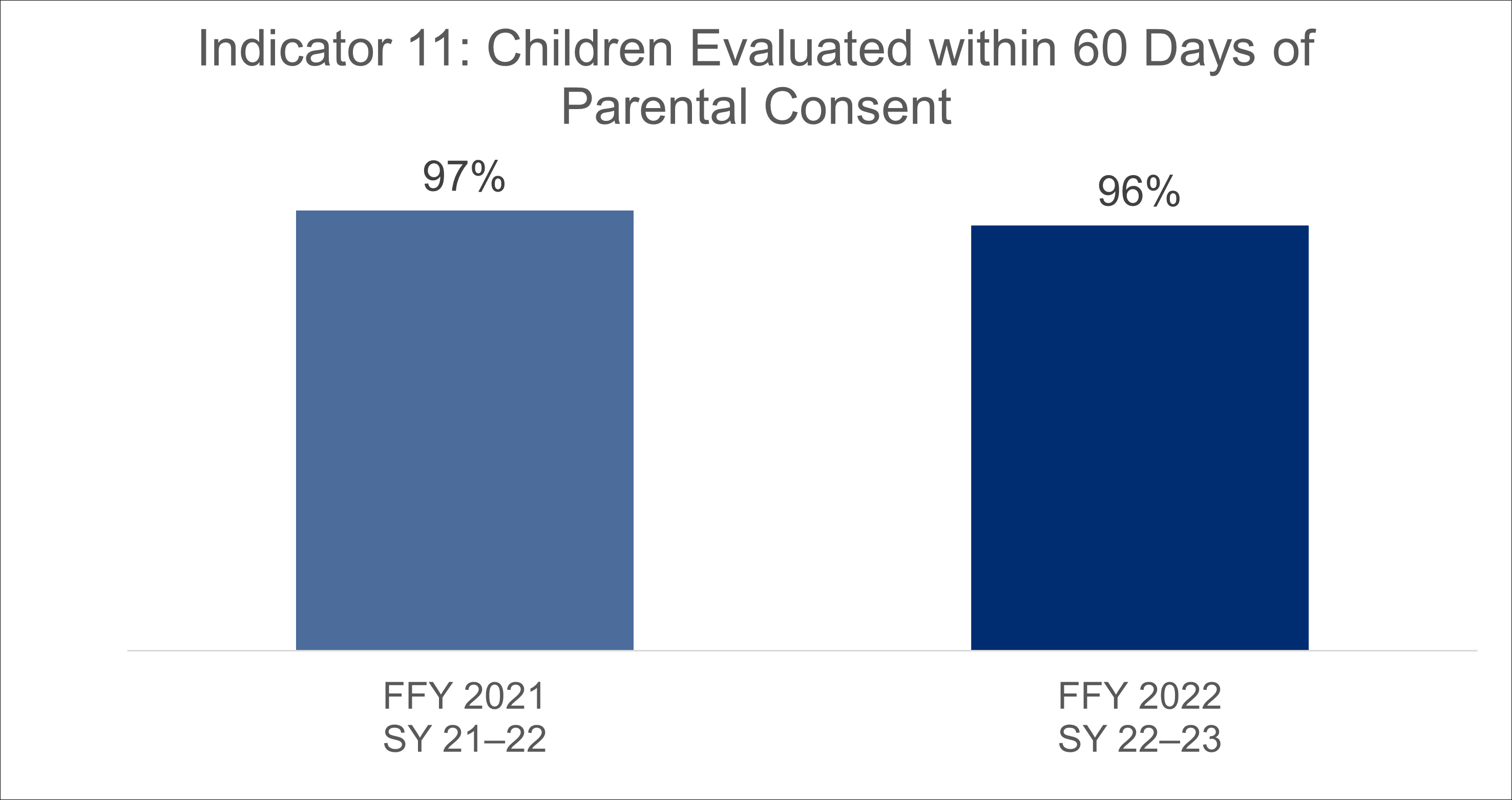 Indicator 11: Children Evaluated within 60 Days of Parental Consent

97%

96%

FFY 2021
SY 21–22

FFY 2022
SY 22–23